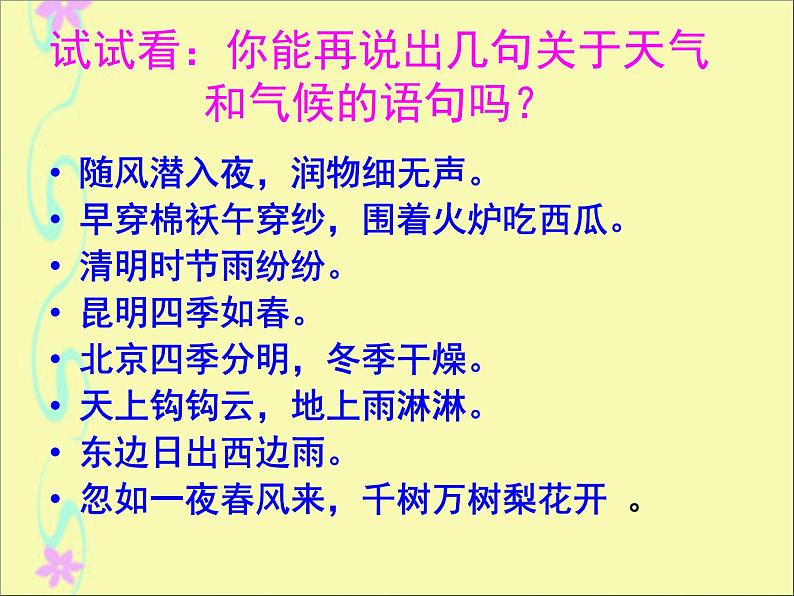 试试看：你能再说出几句关于天气和气候的语句吗？

• 随风潜入夜，润物细无声。
• 早穿棉袄午穿纱，围着火炉吃西瓜。
• 清明时节雨纷纷。
• 昆明四季如春。
• 北京四季分明，冬季干燥。
• 天上钩钩云，地上雨淋淋。
• 东边日出西边雨。
• 忽如一夜春风来，千树万树梨花开 。